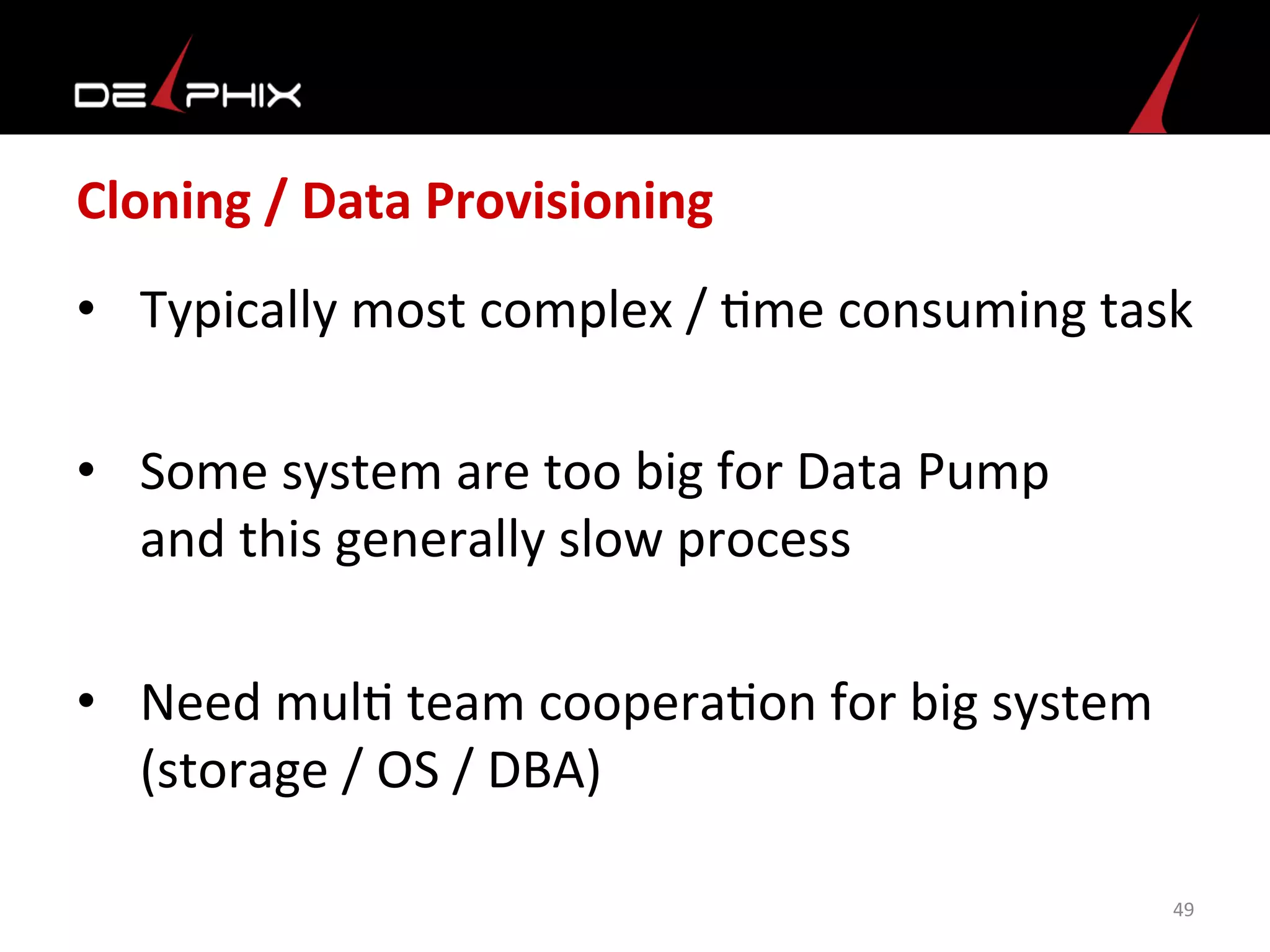 DELPHIX

Cloning / Data Provisioning

• Typically most complex / time consuming task

• Some system are too big for Data Pump and this generally slow process

• Need multi team cooperation for big system (storage / OS / DBA)

49